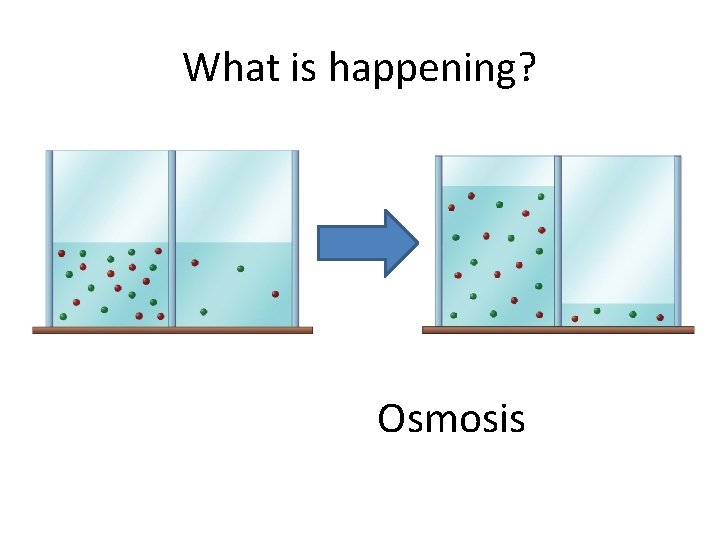 What is happening?

Osmosis